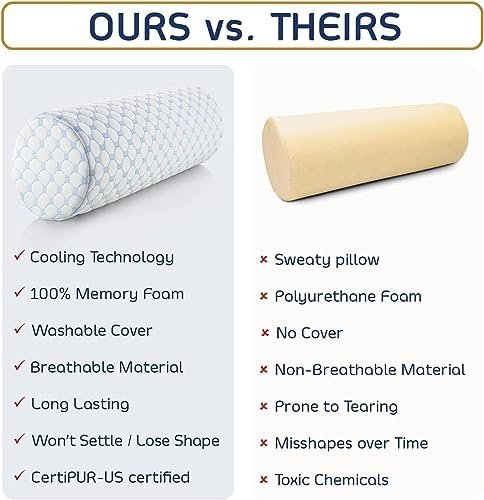 OURS vs. THEIRS

✓ Cooling Technology

✓ 100% Memory Foam

✓ Washable Cover

✓ Breathable Material

✓ Long Lasting

✓ Won't Settle / Lose Shape

✓ CertiPUR-US certified

× Sweaty pillow

× Polyurethane Foam

× No Cover

× Non-Breathable Material

× Prone to Tearing

× Misshapes over Time

× Toxic Chemicals